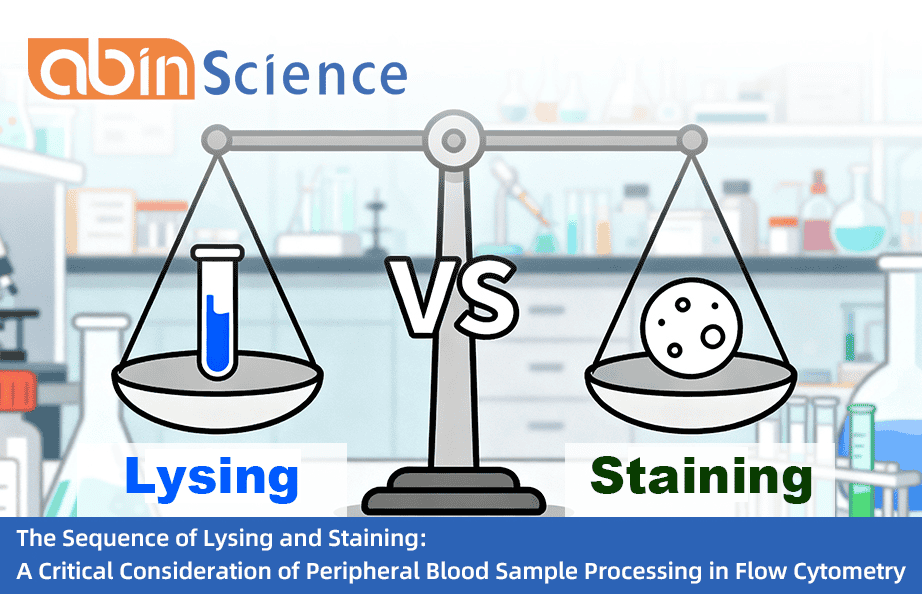 abin Science

VS

Lysing

Staining

The Sequence of Lysing and Staining:
A Critical Consideration of Peripheral Blood Sample Processing in Flow Cytometry